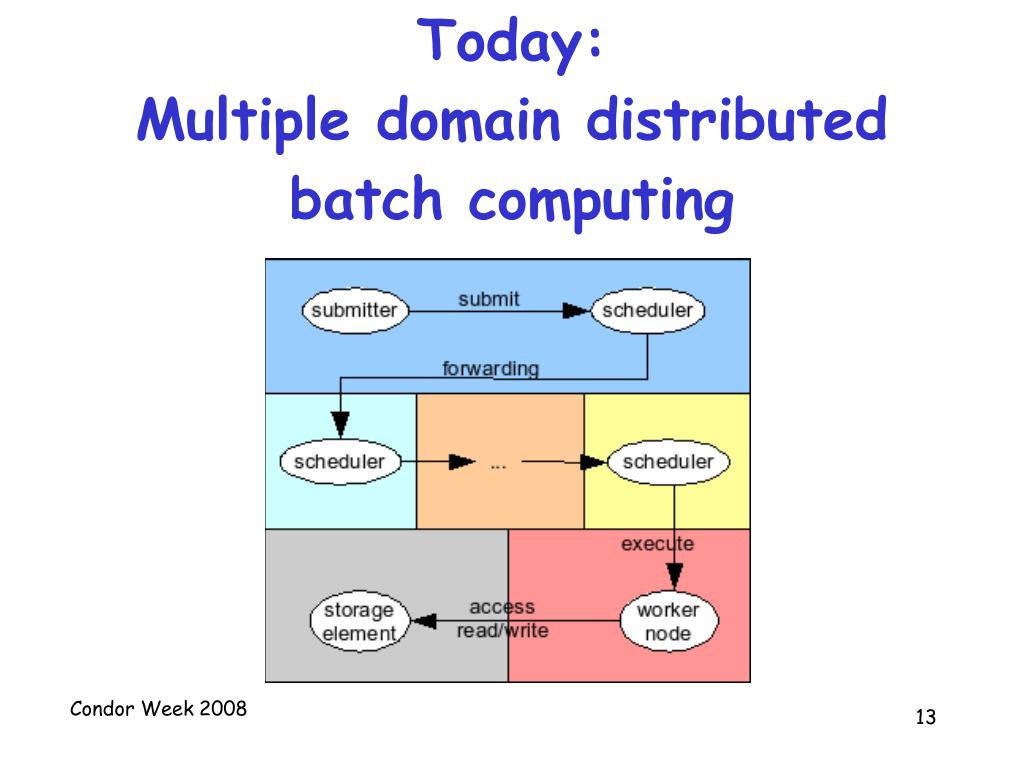 Today:
Multiple domain distributed batch computing

submitter
submit
scheduler
forwarding
scheduler
...
scheduler
execute
storage element
access read/write
worker node

Condor Week 2008

13